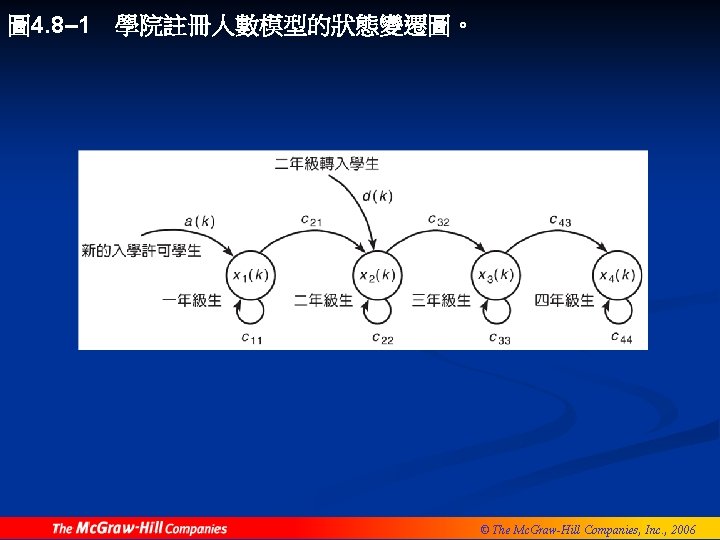 圖4.8–1　學院註冊人數模型的狀態變遷圖。

二年級轉入學生

$d(k)$

$a(k)$

$c_{21}$

$c_{32}$

$c_{43}$

新的入學許可學生

$x_1(k)$

$x_2(k)$

$x_3(k)$

$x_4(k)$

一年級生

二年級生

三年級生

四年級生

$c_{11}$

$c_{22}$

$c_{33}$

$c_{44}$

The McGraw-Hill Companies

© The McGraw-Hill Companies, Inc., 2006